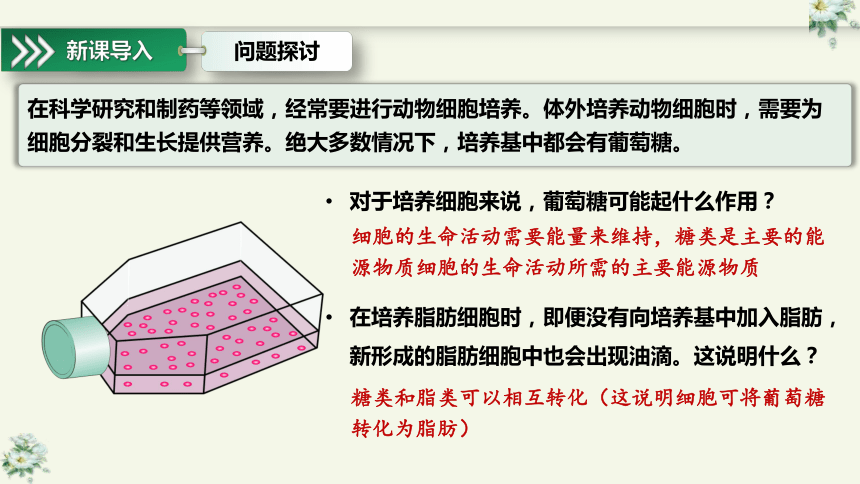 新课导入

问题探讨

在科学研究和制药等领域，经常要进行动物细胞培养。体外培养动物细胞时，需要为细胞分裂和生长提供营养。绝大多数情况下，培养基中都会有葡萄糖。

• 对于培养细胞来说，葡萄糖可能起什么作用？

细胞的生命活动需要能量来维持，糖类是主要的能源物质细胞的生命活动所需的主要能源物质

• 在培养脂肪细胞时，即便没有向培养基中加入脂肪，新形成的脂肪细胞中也会出现油滴。这说明什么？

糖类和脂类可以相互转化（这说明细胞可将葡萄糖转化为脂肪）